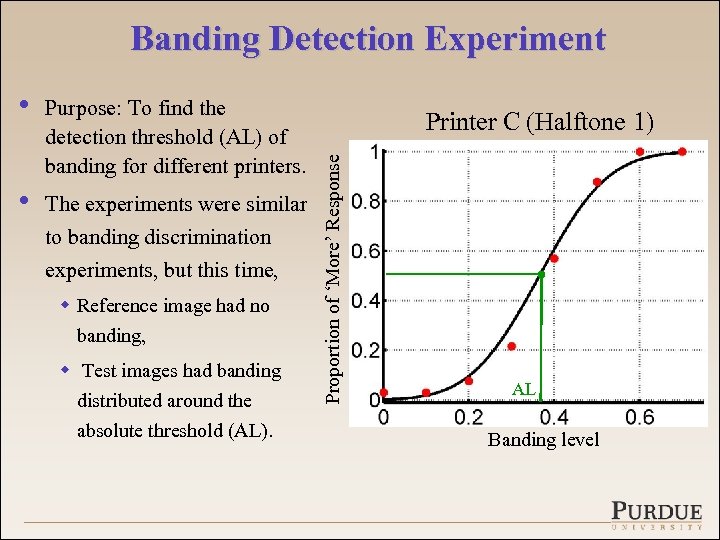 Banding Detection Experiment

• Purpose: To find the detection threshold (AL) of banding for different printers.

• The experiments were similar to banding discrimination experiments, but this time,

◆ Reference image had no banding,

◆ Test images had banding distributed around the absolute threshold (AL).

Printer C (Halftone 1)

Proportion of 'More' Response

1
0.8
0.6
0.4
0.2
0

AL

0
0.2
0.4
0.6

Banding level

PURDUE
UNIVERSITY